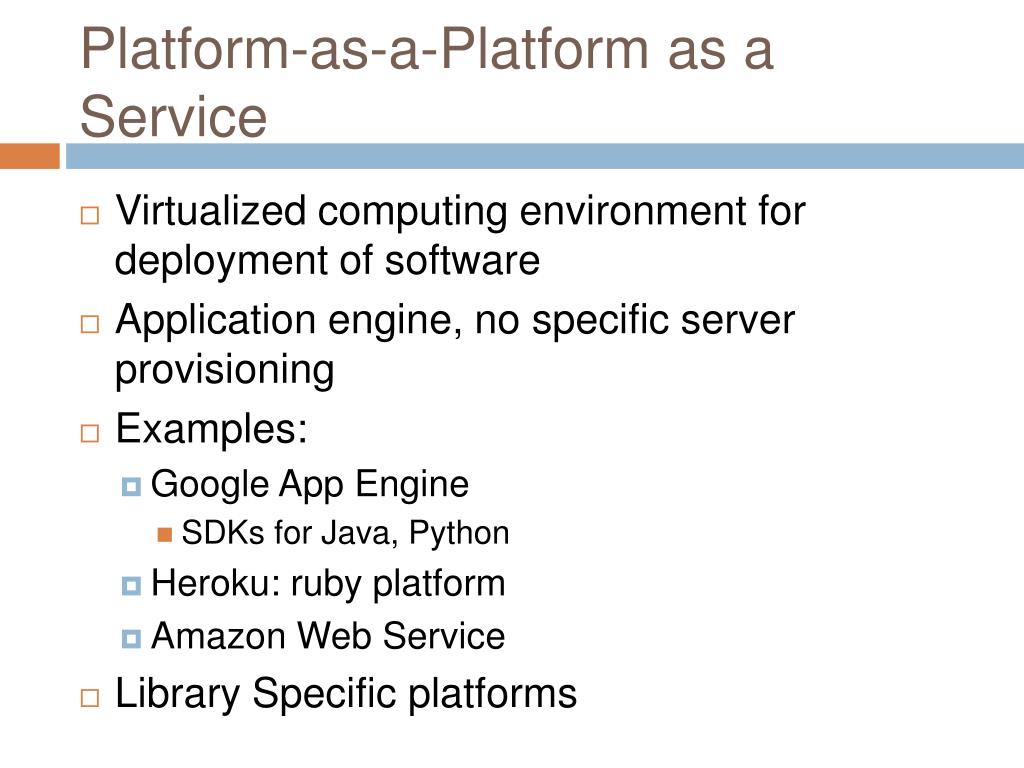 Platform-as-a-Platform as a Service

Virtualized computing environment for deployment of software

Application engine, no specific server provisioning

Examples:

Google App Engine

SDKs for Java, Python

Heroku: ruby platform

Amazon Web Service

Library Specific platforms